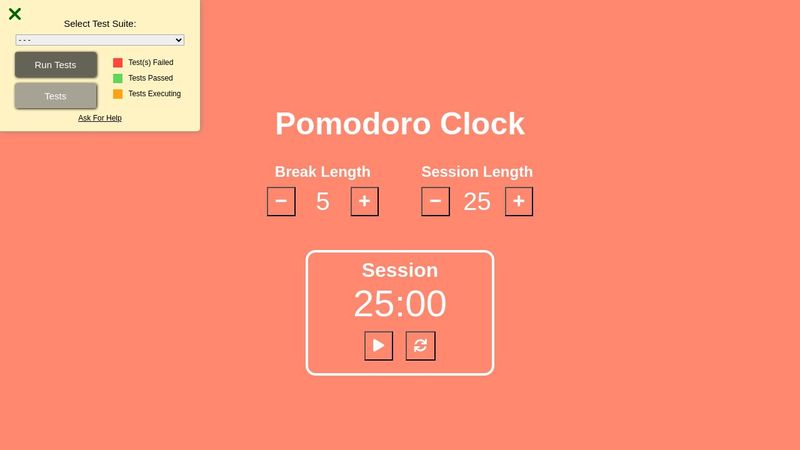 Select Test Suite:

- - -

Run Tests

Tests

Test(s) Failed

Tests Passed

Tests Executing

Ask For Help

Pomodoro Clock

Break Length

− 5 +

Session Length

− 25 +

Session

25:00